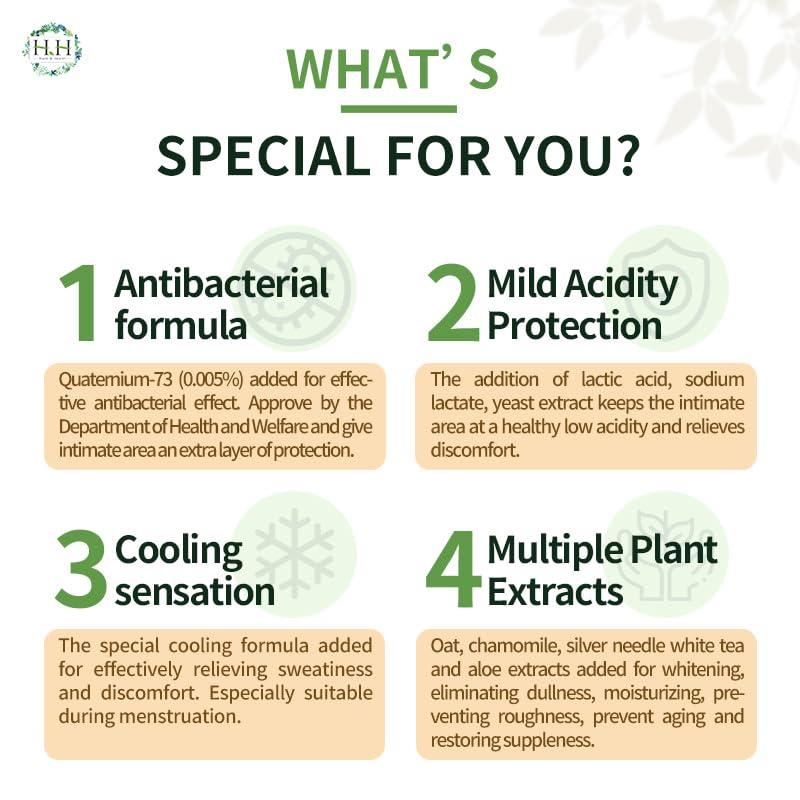 H.H

WHAT' S

SPECIAL FOR YOU?

1 Antibacterial formula

Quaternium-73 (0.005%) added for effective antibacterial effect. Approve by the Department of Health and Welfare and give intimate area an extra layer of protection.

2 Mild Acidity Protection

The addition of lactic acid, sodium lactate, yeast extract keeps the intimate area at a healthy low acidity and relieves discomfort.

3 Cooling sensation

The special cooling formula added for effectively relieving sweatiness and discomfort. Especially suitable during menstruation.

4 Multiple Plant Extracts

Oat, chamomile, silver needle white tea and aloe extracts added for whitening, eliminating dullness, moisturizing, preventing roughness, prevent aging and restoring suppleness.